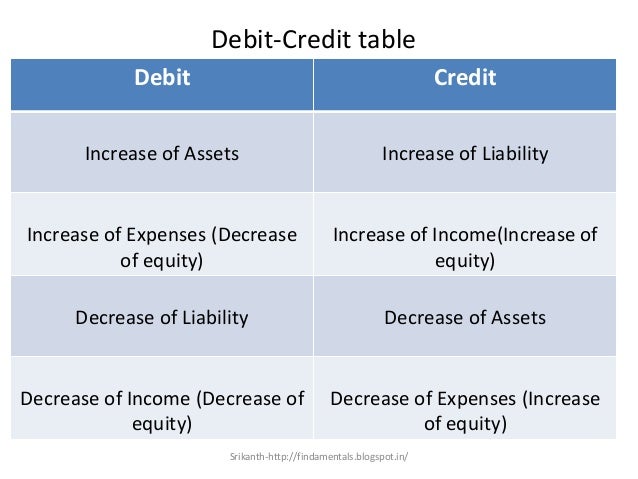 Debit-Credit table

| Debit | Credit |
|---|---|
| Increase of Assets | Increase of Liability |
| Increase of Expenses (Decrease of equity) | Increase of Income(Increase of equity) |
| Decrease of Liability | Decrease of Assets |
| Decrease of Income (Decrease of equity) | Decrease of Expenses (Increase of equity) |

Srikanth-http://findamentals.blogspot.in/